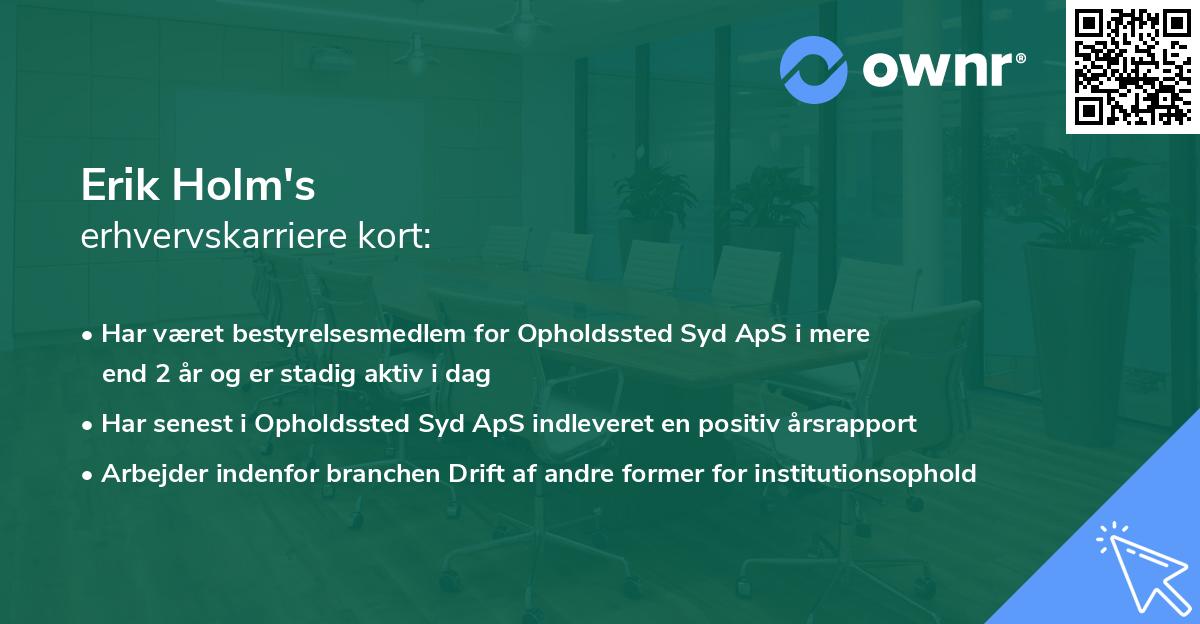 ownr®

Erik Holm's
erhvervskarriere kort:

• Har været bestyrelsesmedlem for Opholdssted Syd ApS i mere end 2 år og er stadig aktiv i dag
• Har senest i Opholdssted Syd ApS indleveret en positiv årsrapport
• Arbejder indenfor branchen Drift af andre former for institutionsophold